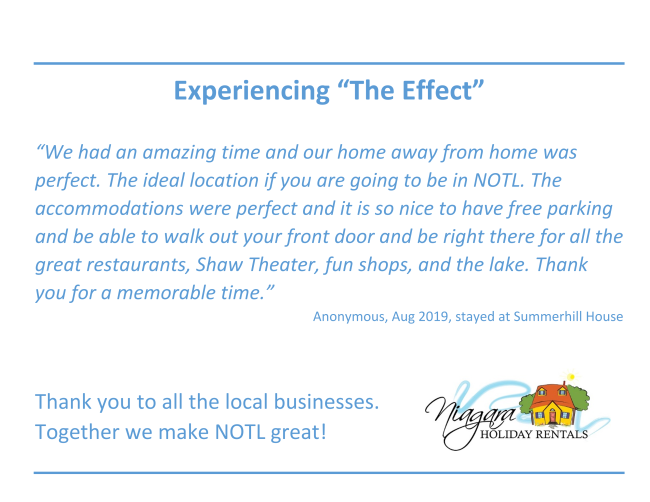 Experiencing “The Effect”

“We had an amazing time and our home away from home was perfect. The ideal location if you are going to be in NOTL. The accommodations were perfect and it is so nice to have free parking and be able to walk out your front door and be right there for all the great restaurants, Shaw Theater, fun shops, and the lake. Thank you for a memorable time.”

Anonymous, Aug 2019, stayed at Summerhill House

Thank you to all the local businesses.
Together we make NOTL great!

Niagara
HOLIDAY RENTALS